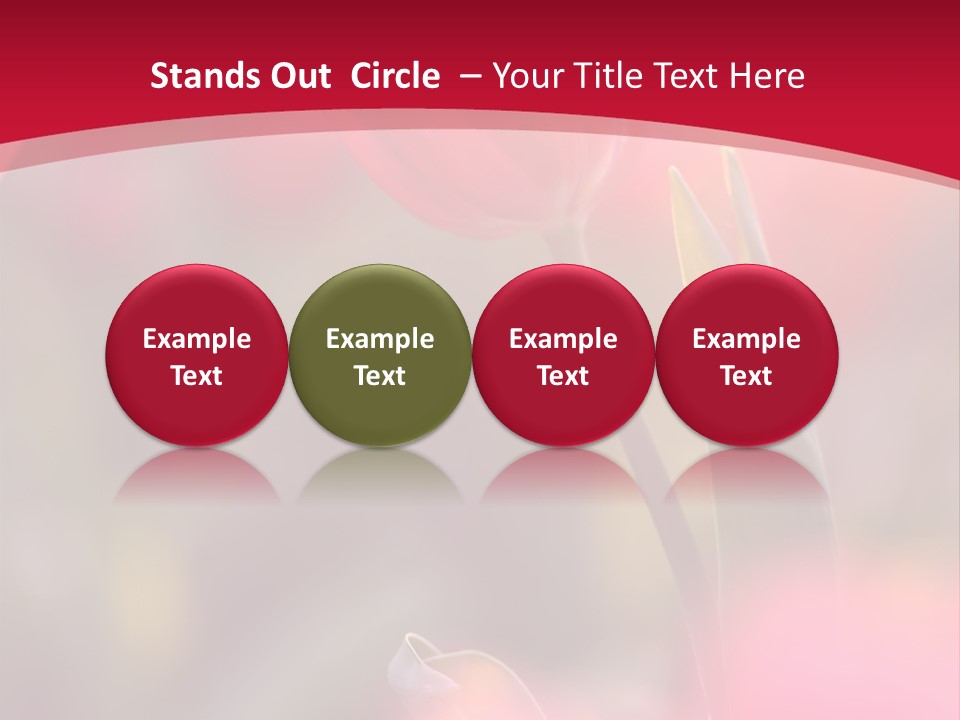 Stands Out Circle – Your Title Text Here

Example Text

Example Text

Example Text

Example Text